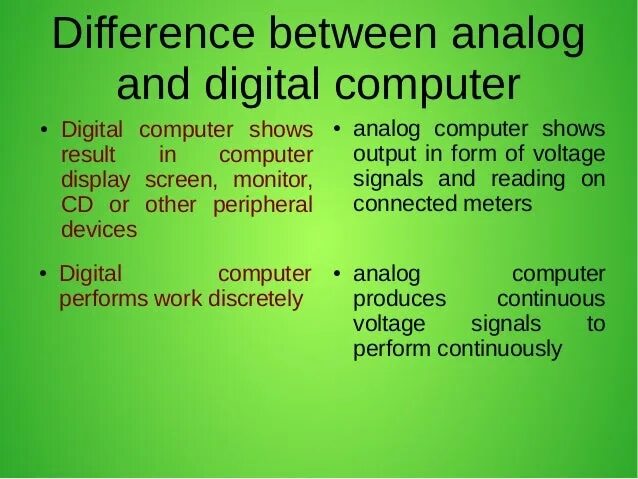 Difference between analog and digital computer

• Digital computer shows result in computer display screen, monitor, CD or other peripheral devices

• Digital computer performs work discretely

• analog computer shows output in form of voltage signals and reading on connected meters

• analog computer produces continuous voltage signals to perform continuously